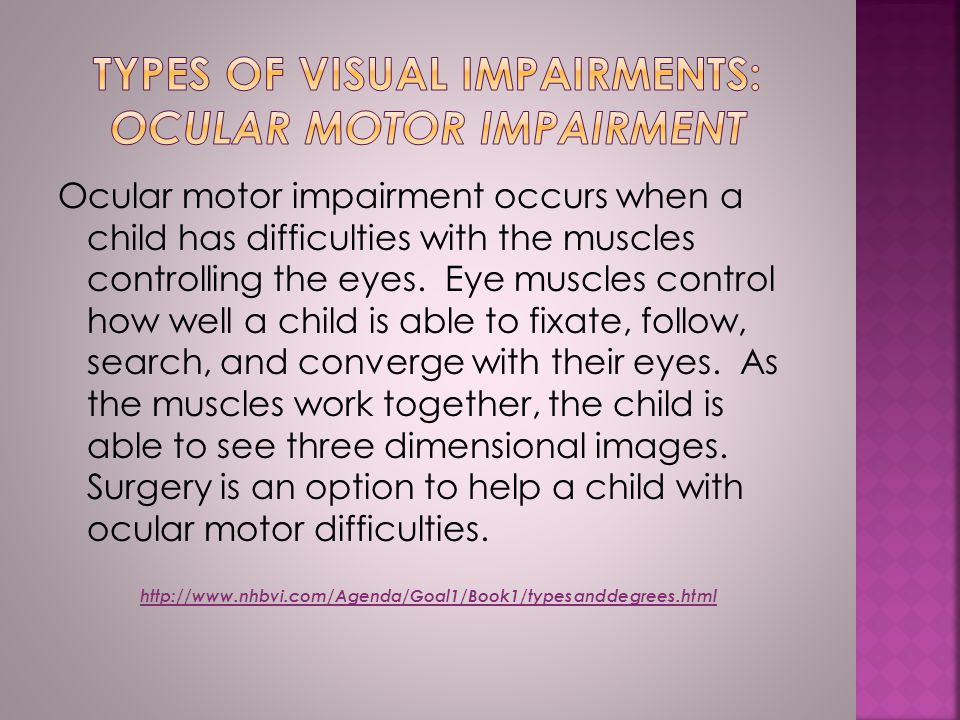 TYPES OF VISUAL IMPAIRMENTS: OCULAR MOTOR IMPAIRMENT

Ocular motor impairment occurs when a child has difficulties with the muscles controlling the eyes. Eye muscles control how well a child is able to fixate, follow, search, and converge with their eyes. As the muscles work together, the child is able to see three dimensional images. Surgery is an option to help a child with ocular motor difficulties.

http://www.nhbvi.com/Agenda/Goal1/Book1/typesanddegrees.html